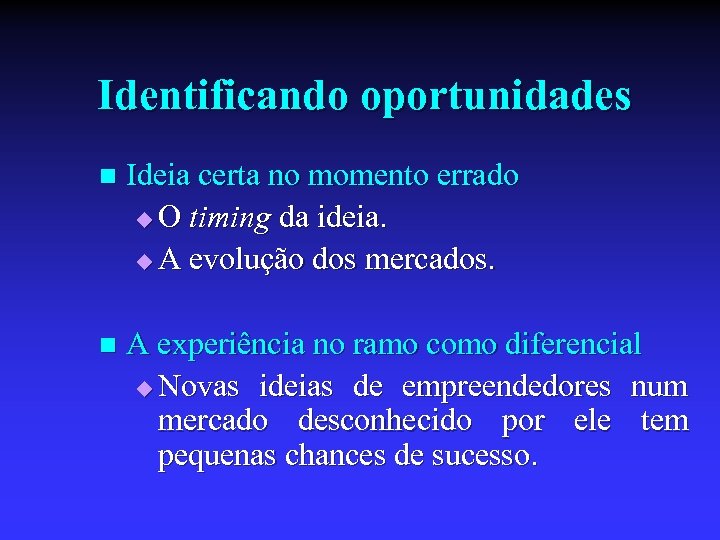 Identificando oportunidades

Ideia certa no momento errado

O timing da ideia.

A evolução dos mercados.

A experiência no ramo como diferencial

Novas ideias de empreendedores num mercado desconhecido por ele tem pequenas chances de sucesso.